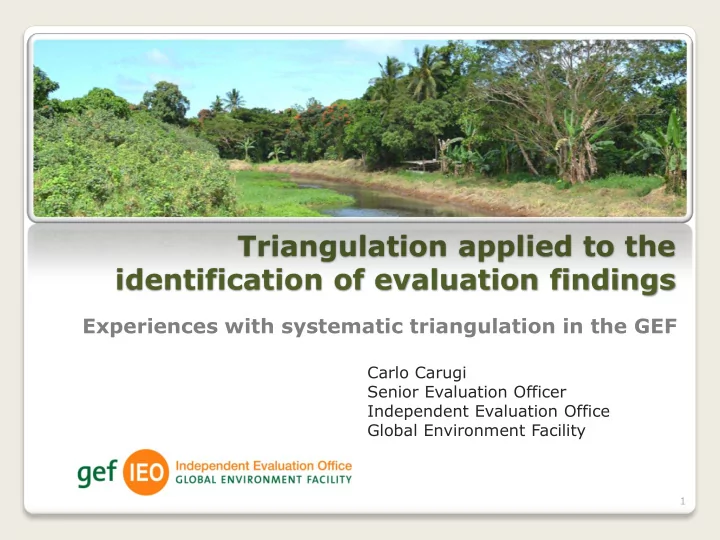 Triangulation applied to the identification of evaluation findings

Experiences with systematic triangulation in the GEF

Carlo Carugi
Senior Evaluation Officer
Independent Evaluation Office
Global Environment Facility

gef IEO Independent Evaluation Office
GLOBAL ENVIRONMENT FACILITY

1